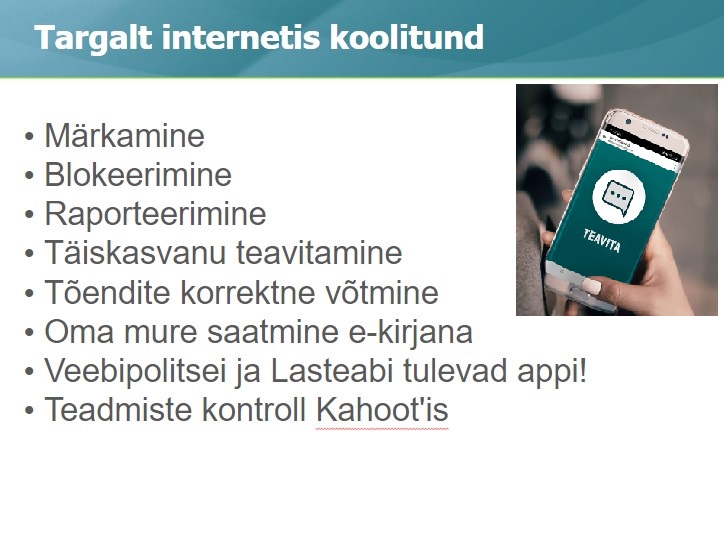 Targalt internetis koolitund

• Märkamine
• Blokeerimine
• Raporteerimine
• Täiskasvanu teavitamine
• Tõendite korrektne võtmine
• Oma mure saatmine e-kirjana
• Veebipolitsei ja Lasteabi tulevad appi!
• Teadmiste kontroll Kahoot'is

TEAVITA